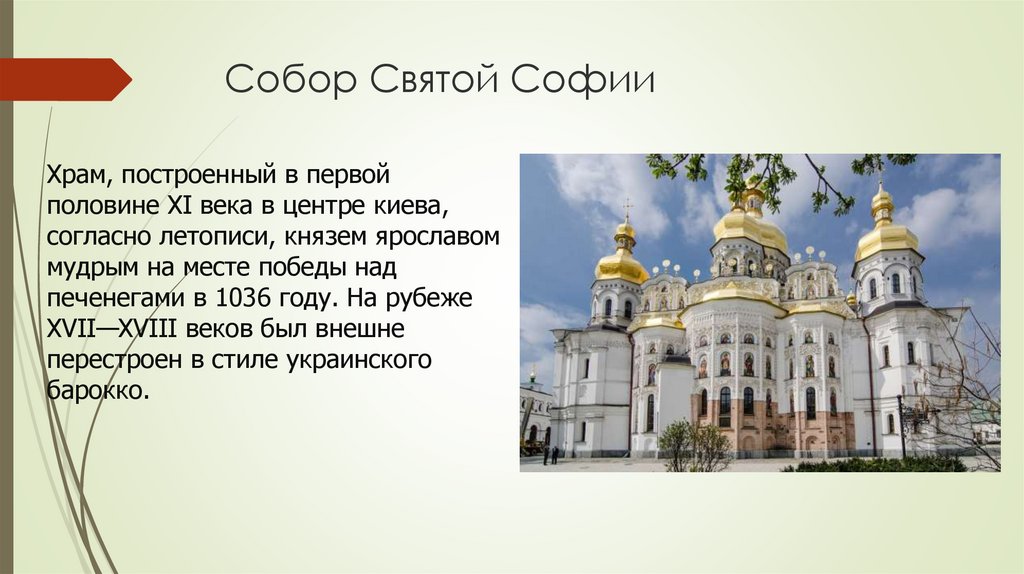 Собор Святой Софии

Храм, построенный в первой половине XI века в центре киева, согласно летописи, князем ярославом мудрым на месте победы над печенегами в 1036 году. На рубеже XVII—XVIII веков был внешне перестроен в стиле украинского барокко.